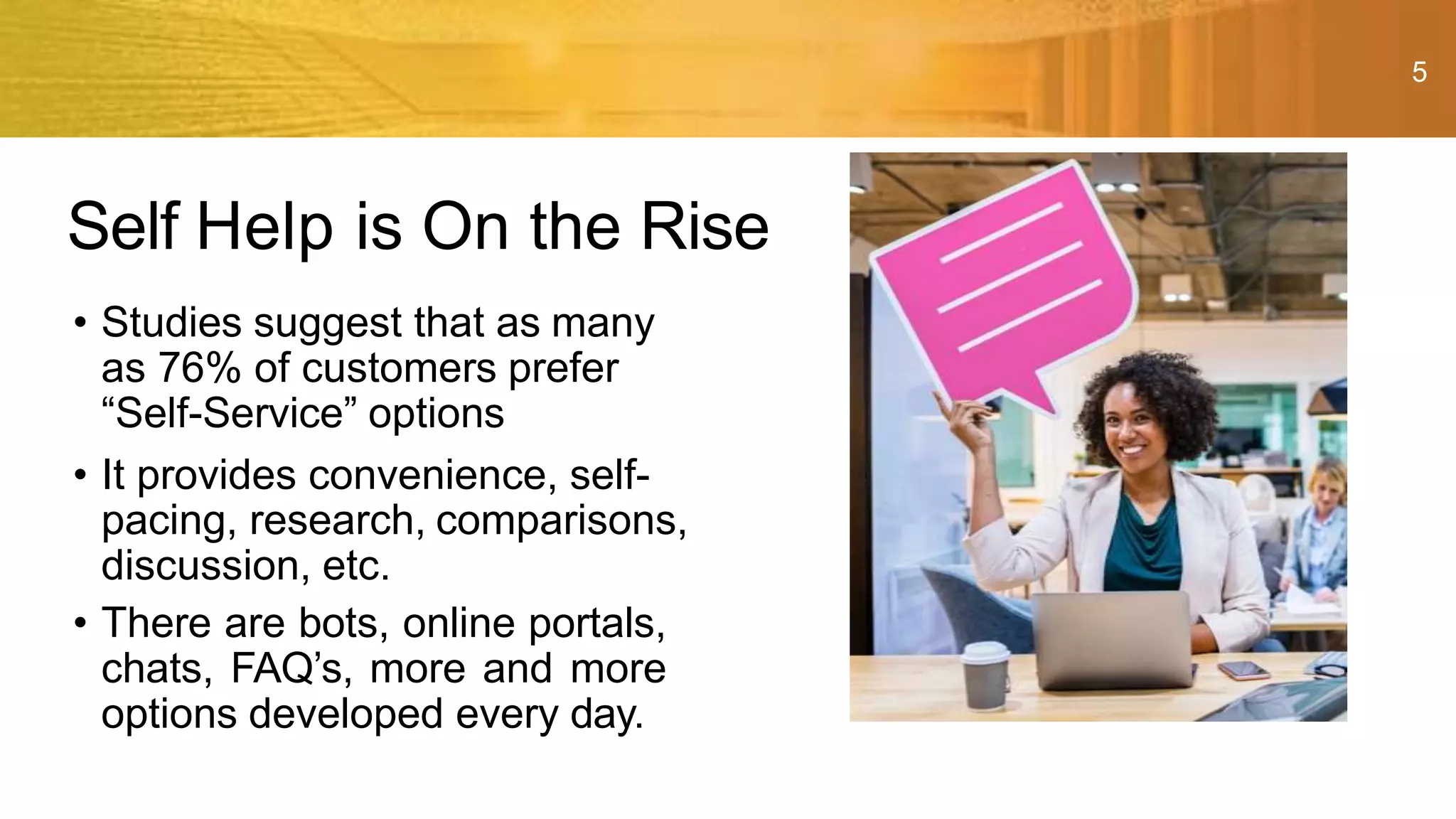 5

Self Help is On the Rise

• Studies suggest that as many as 76% of customers prefer “Self-Service” options

• It provides convenience, self-pacing, research, comparisons, discussion, etc.

• There are bots, online portals, chats, FAQ’s, more and more options developed every day.